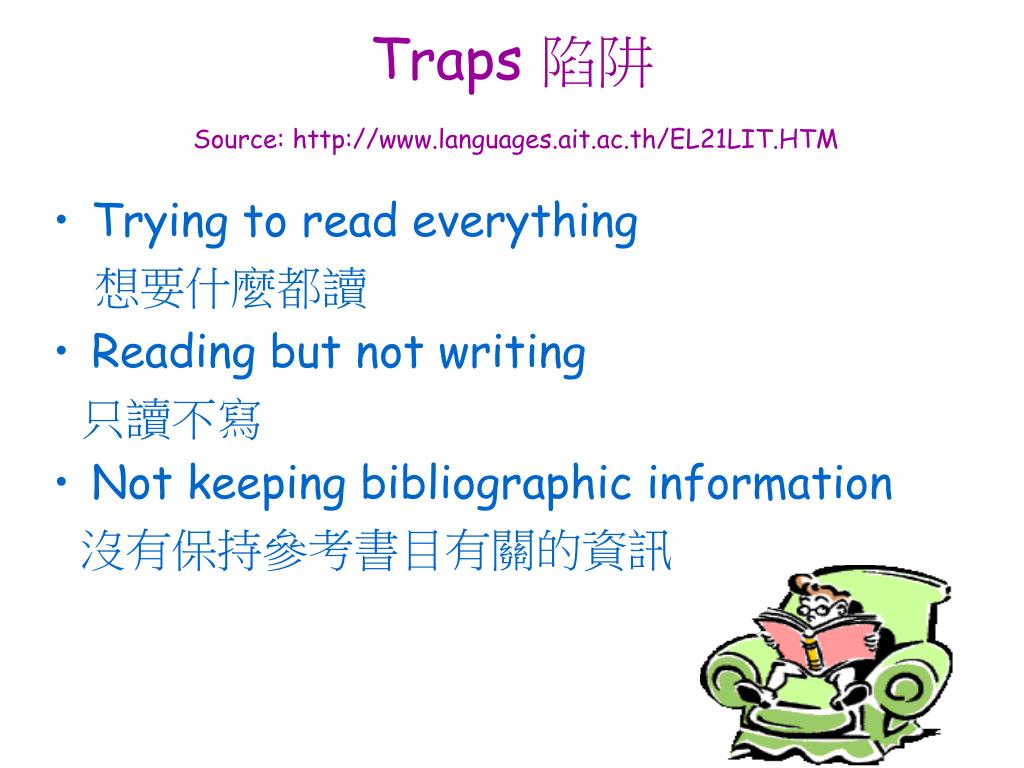 Traps 陷阱

Source: http://www.languages.ait.ac.th/EL21LIT.HTM

• Trying to read everything
想要什麼都讀
• Reading but not writing
只讀不寫
• Not keeping bibliographic information
沒有保持參考書目有關的資訊